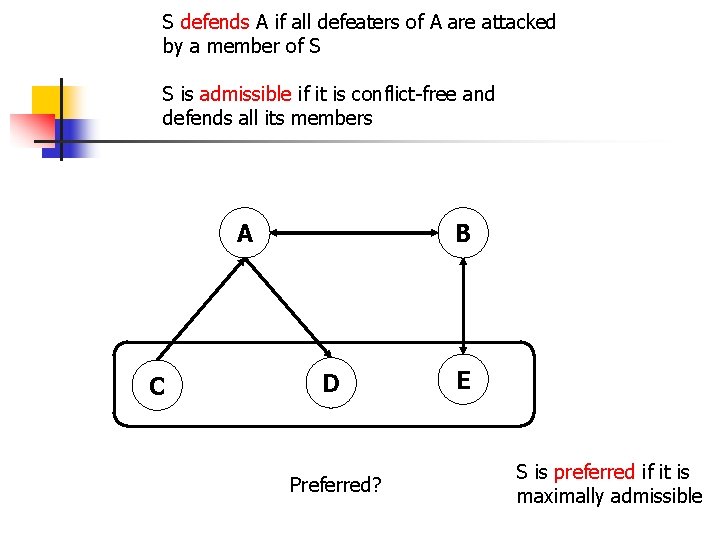 S defends A if all defeaters of A are attacked by a member of S

S is admissible if it is conflict-free and defends all its members

A

B

C

D

E

Preferred?

S is preferred if it is maximally admissible